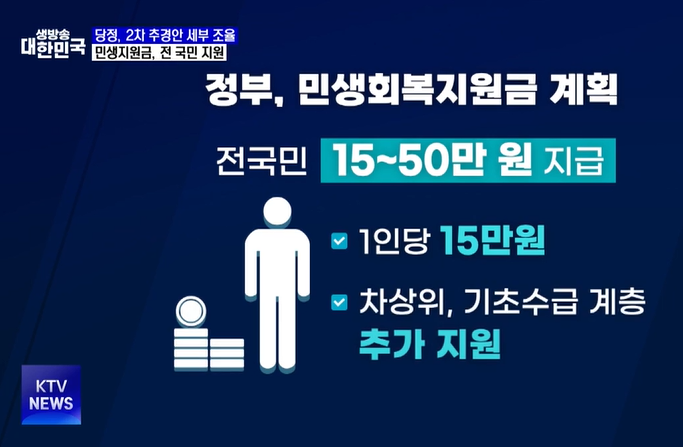 생방송
대한민국

당정, 2차 추경안 세부 조율
민생지원금, 전 국민 지원

정부, 민생회복지원금 계획

전국민 15~50만 원 지급

1인당 15만원

차상위, 기초수급 계층
추가 지원

KTV
NEWS